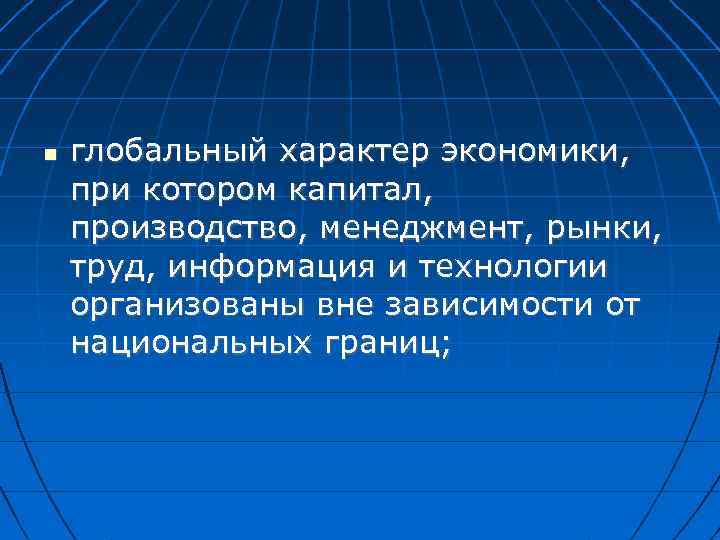 глобальный характер экономики, при котором капитал, производство, менеджмент, рынки, труд, информация и технологии организованы вне зависимости от национальных границ;